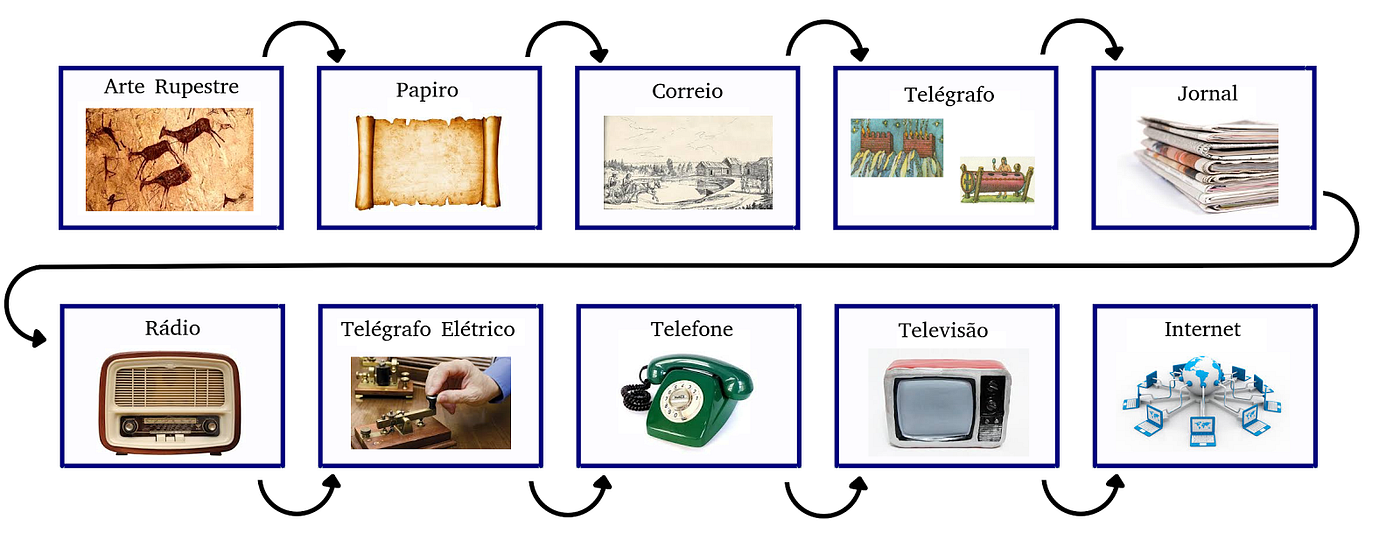 Arte Rupestre

Papiro

Correio

Telégrafo

Jornal

Rádio

Telégrafo Elétrico

Telefone

Televisão

Internet